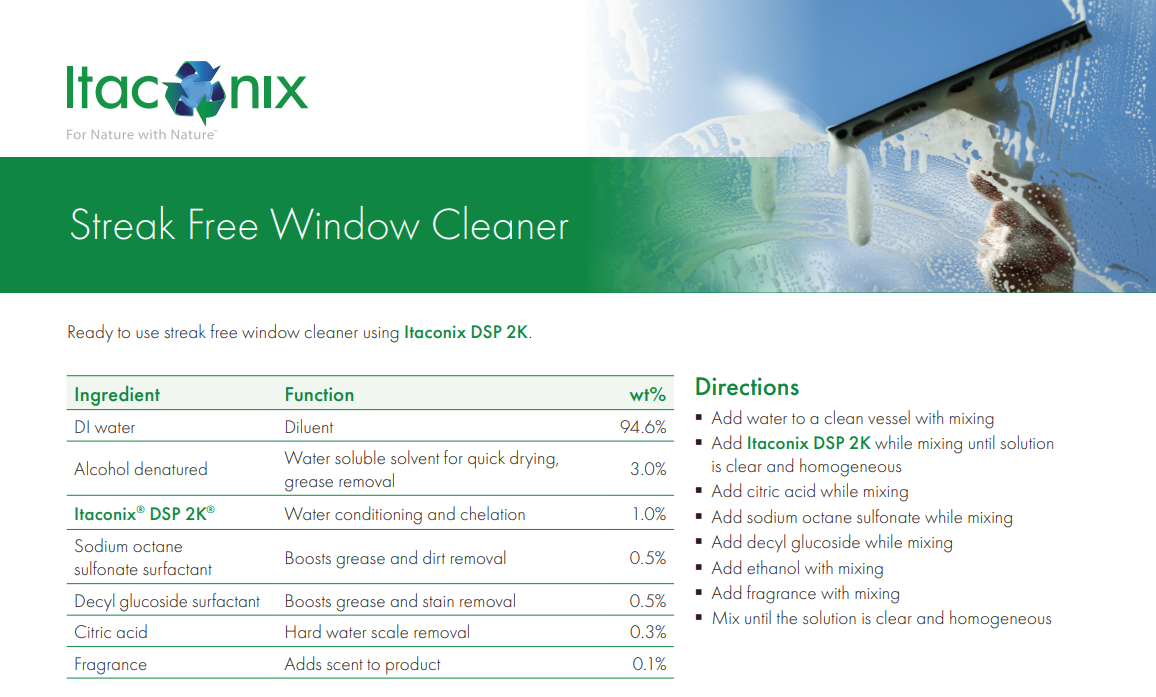 Itaconix
For Nature with Nature™

Streak Free Window Cleaner

Ready to use streak free window cleaner using Itaconix DSP 2K.

| Ingredient | Function | wt% |
|---|---|---|
| DI water | Diluent | 94.6% |
| Alcohol denatured | Water soluble solvent for quick drying, grease removal | 3.0% |
| Itaconix® DSP 2K® | Water conditioning and chelation | 1.0% |
| Sodium octane sulfonate surfactant | Boosts grease and dirt removal | 0.5% |
| Decyl glucoside surfactant | Boosts grease and stain removal | 0.5% |
| Citric acid | Hard water scale removal | 0.3% |
| Fragrance | Adds scent to product | 0.1% |

Directions
▪ Add water to a clean vessel with mixing
▪ Add Itaconix DSP 2K while mixing until solution is clear and homogeneous
▪ Add citric acid while mixing
▪ Add sodium octane sulfonate while mixing
▪ Add decyl glucoside while mixing
▪ Add ethanol with mixing
▪ Add fragrance with mixing
▪ Mix until the solution is clear and homogeneous